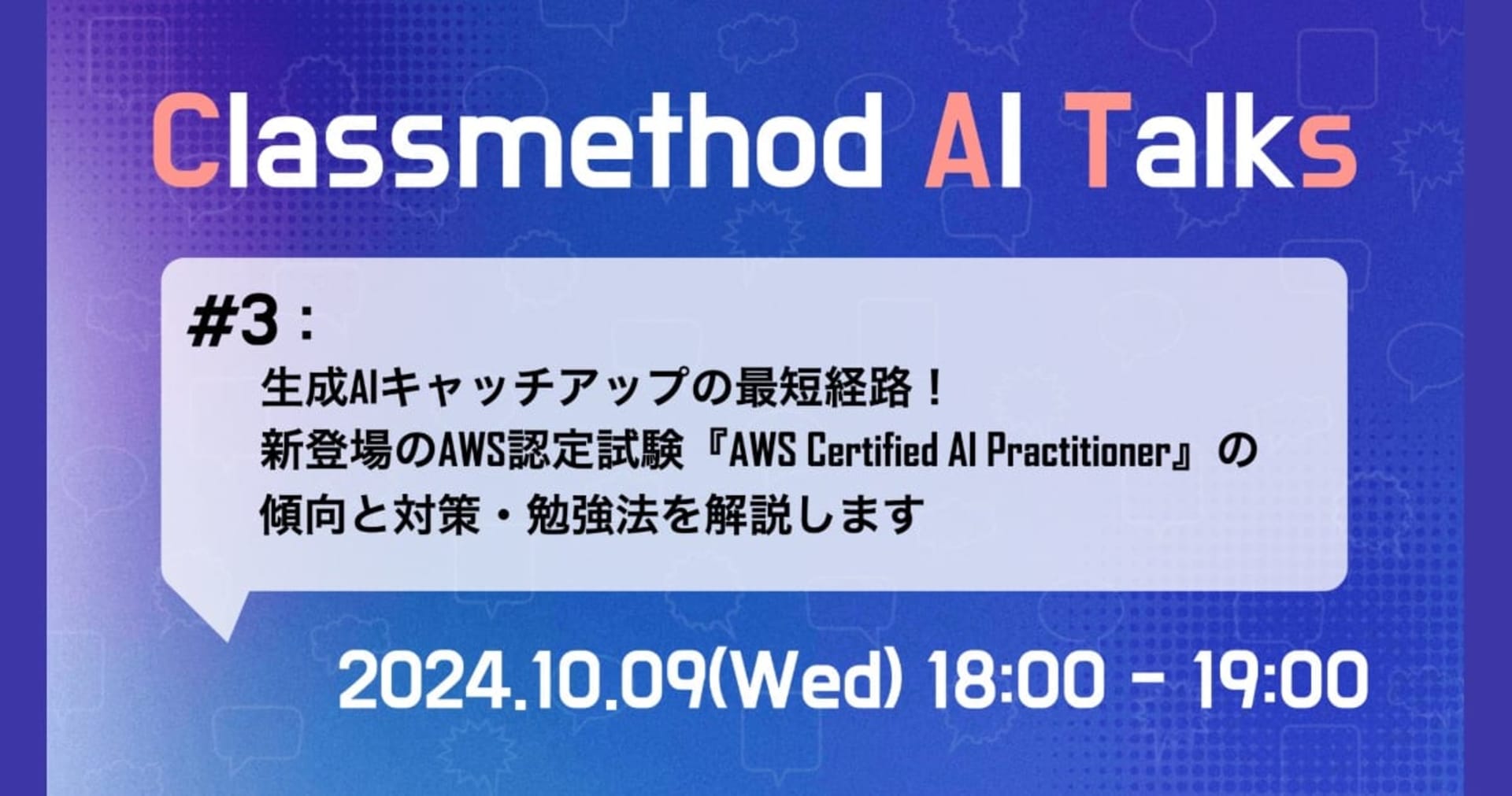 Classmethod AI Talks

#3：
生成AIキャッチアップの最短経路！
新登場のAWS認定試験『AWS Certified AI Practitioner』の
傾向と対策・勉強法を解説します

2024.10.09(Wed) 18:00 - 19:00